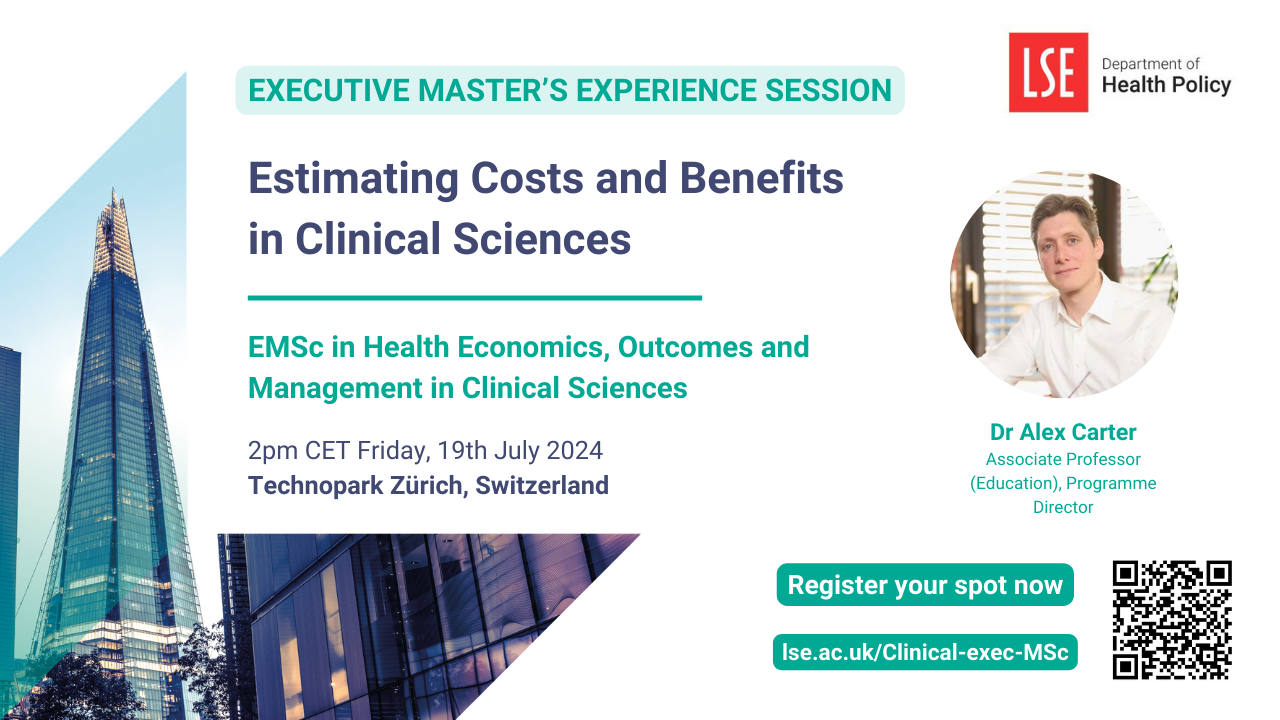 EXECUTIVE MASTER'S EXPERIENCE SESSION

LSE Department of Health Policy

Estimating Costs and Benefits in Clinical Sciences

EMSc in Health Economics, Outcomes and Management in Clinical Sciences

2pm CET Friday, 19th July 2024
Technopark Zürich, Switzerland

Dr Alex Carter
Associate Professor (Education), Programme Director

Register your spot now

lse.ac.uk/Clinical-exec-MSc